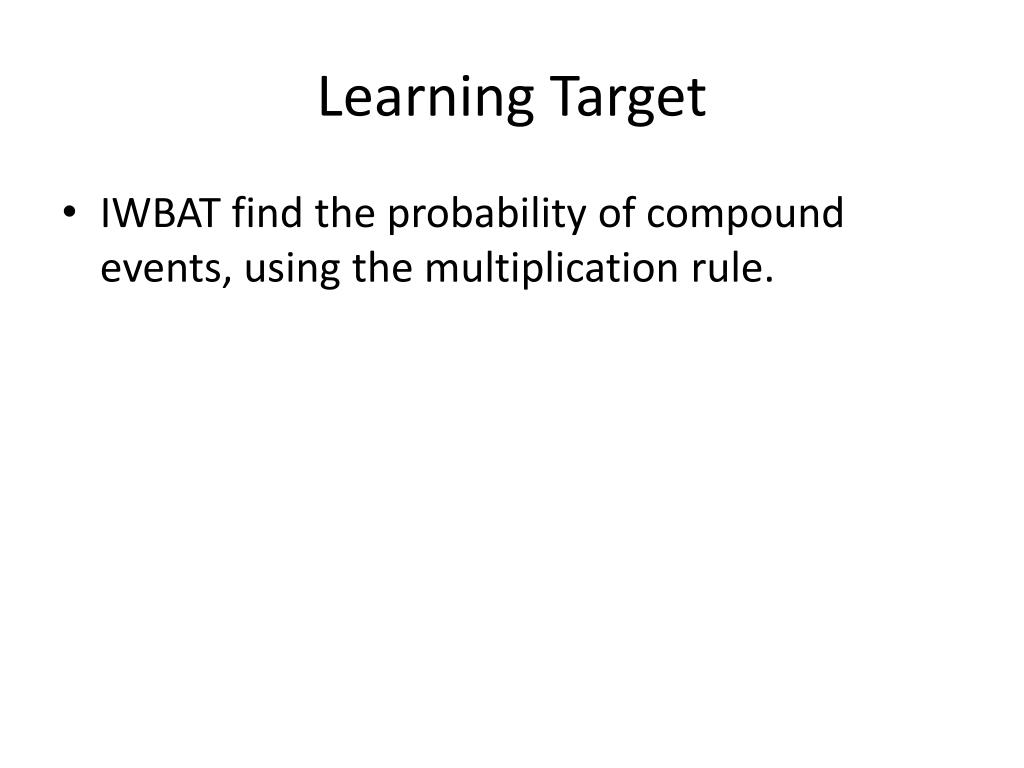 Learning Target

• IWBAT find the probability of compound events, using the multiplication rule.